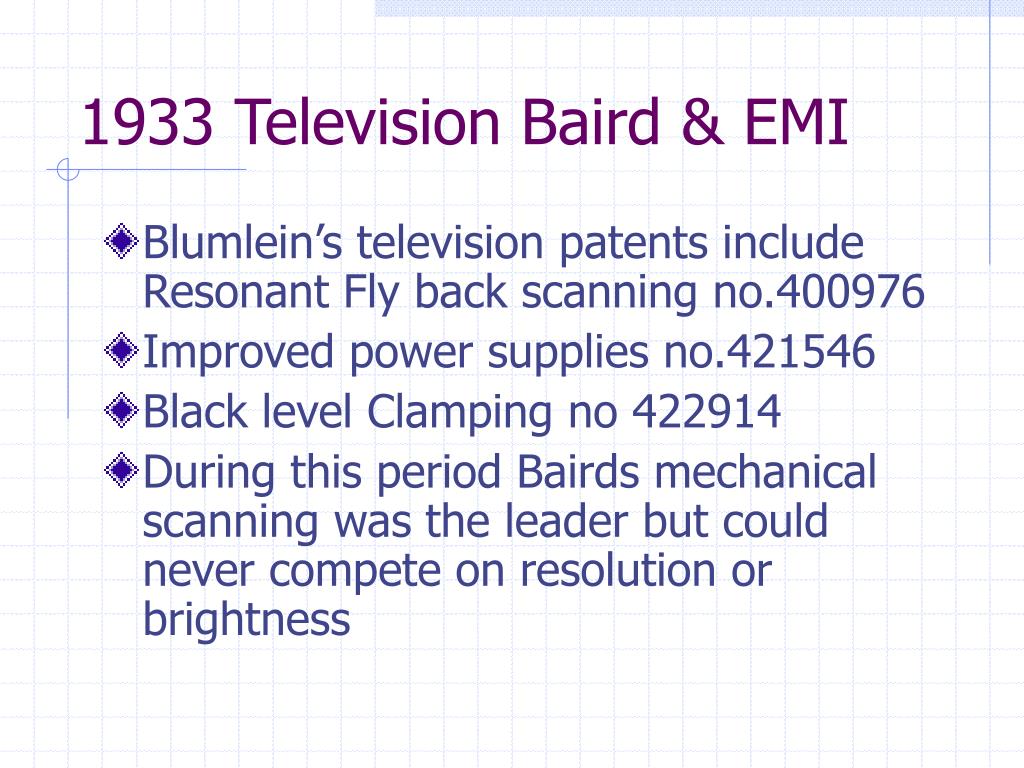 1933 Television Baird & EMI

Blumlein’s television patents include Resonant Fly back scanning no.400976

Improved power supplies no.421546

Black level Clamping no 422914

During this period Bairds mechanical scanning was the leader but could never compete on resolution or brightness